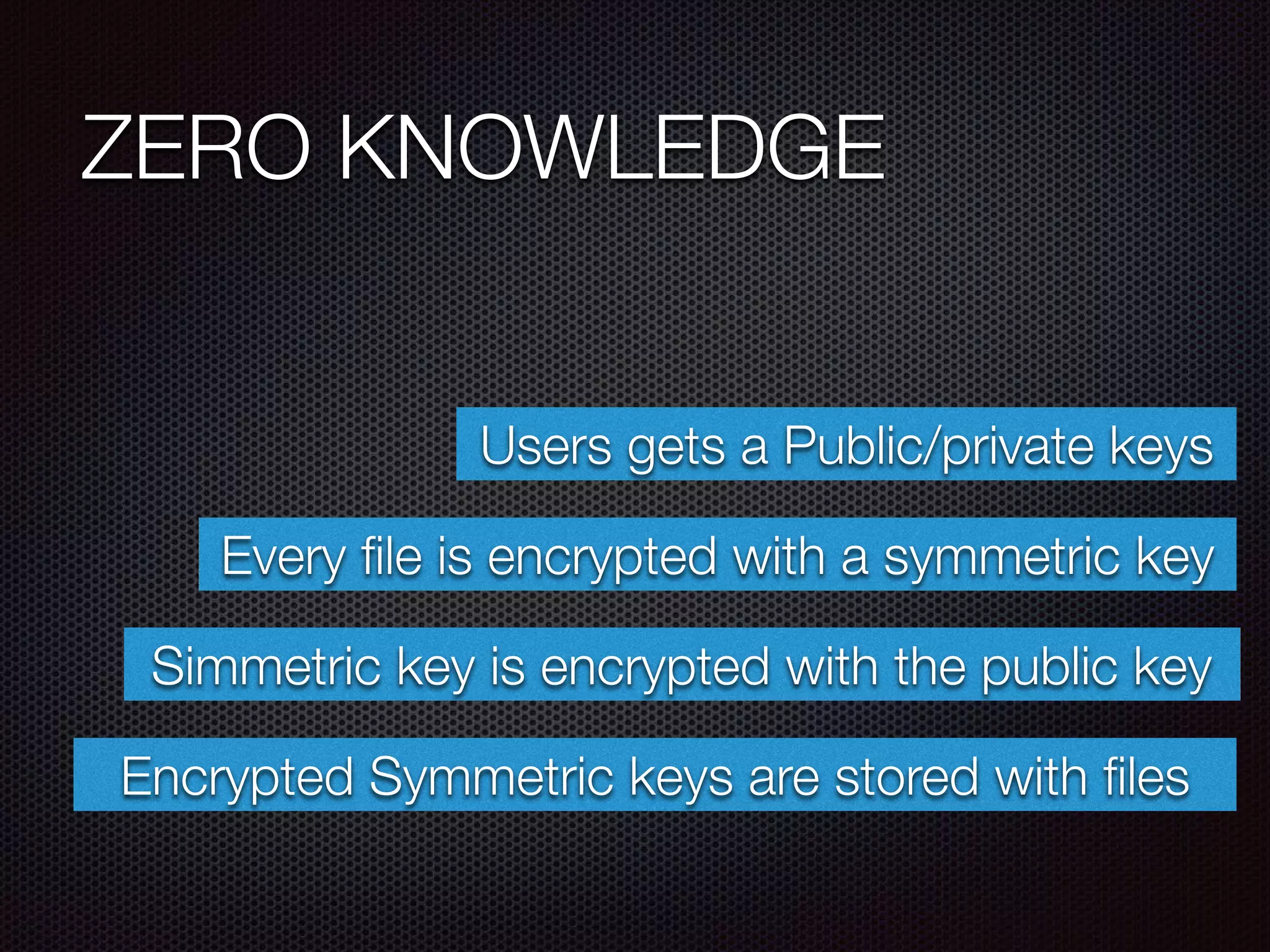 ZERO KNOWLEDGE

Users gets a Public/private keys

Every file is encrypted with a symmetric key

Simmetric key is encrypted with the public key

Encrypted Symmetric keys are stored with files